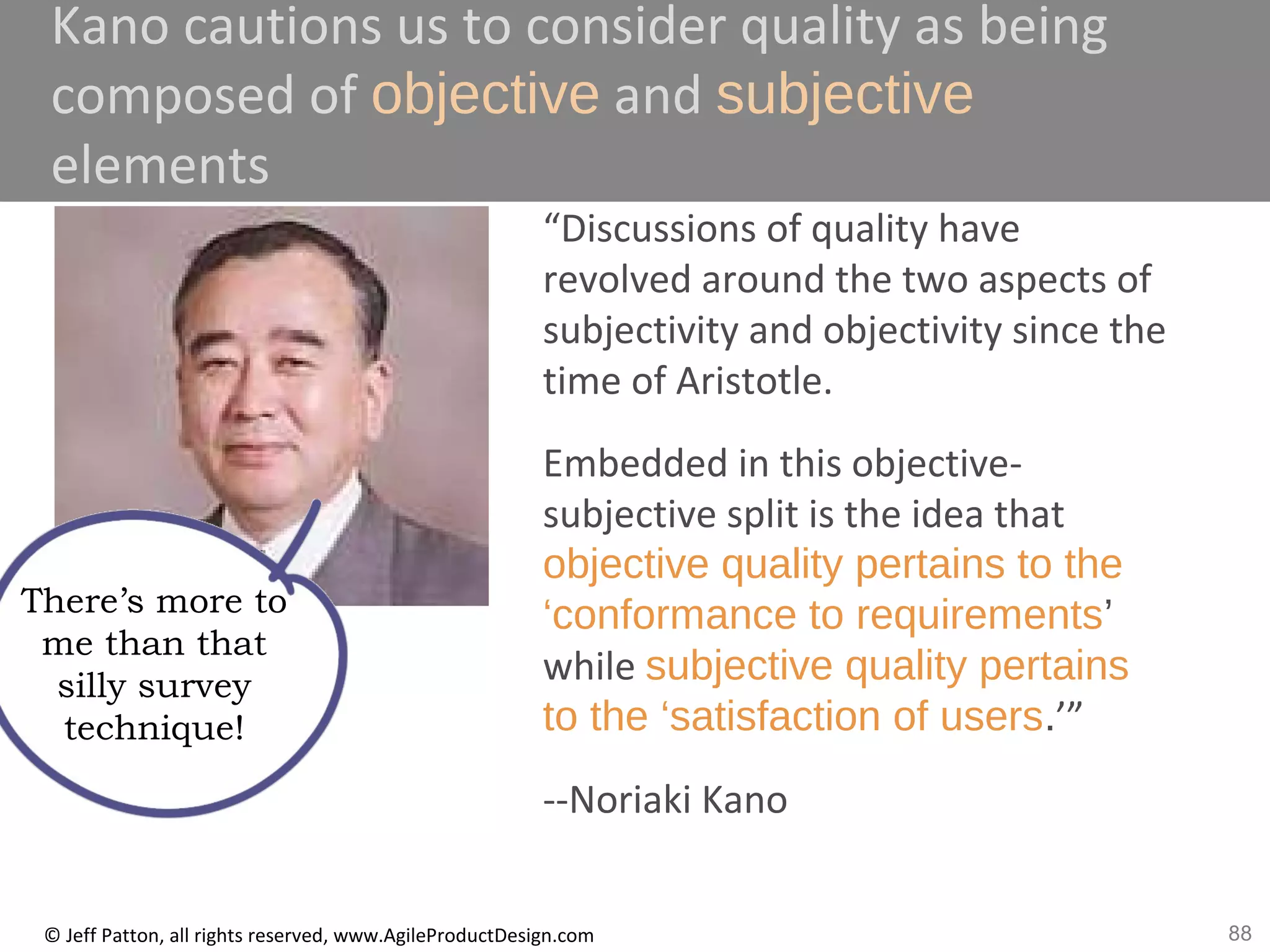 Kano cautions us to consider quality as being composed of objective and subjective elements

There's more to me than that silly survey technique!

"Discussions of quality have revolved around the two aspects of subjectivity and objectivity since the time of Aristotle.

Embedded in this objective-subjective split is the idea that objective quality pertains to the 'conformance to requirements' while subjective quality pertains to the 'satisfaction of users.'"

--Noriaki Kano

© Jeff Patton, all rights reserved, www.AgileProductDesign.com

88